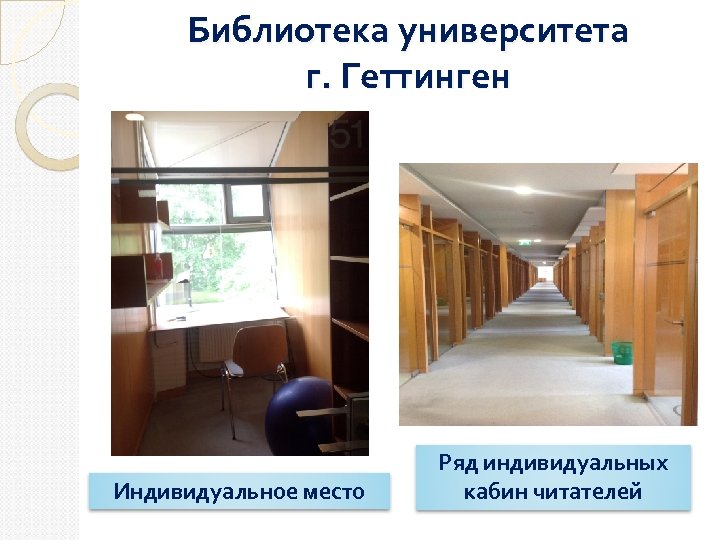 Библиотека университета г. Геттинген

51

Индивидуальное место

Ряд индивидуальных кабин читателей